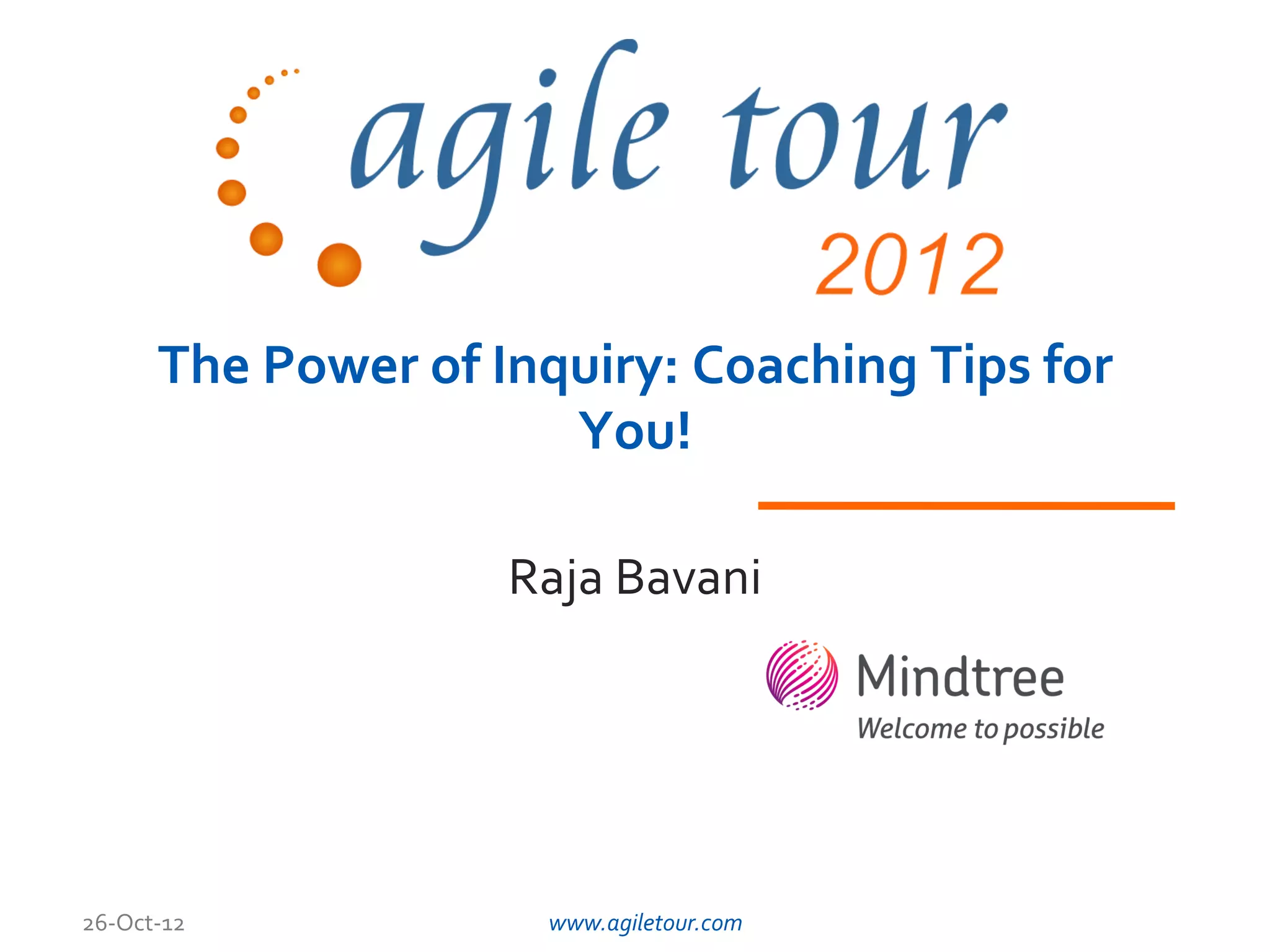 agile tour
2012

The Power of Inquiry: Coaching Tips for You!

Raja Bavani

Mindtree
Welcome to possible

26-Oct-12

www.agiletour.com